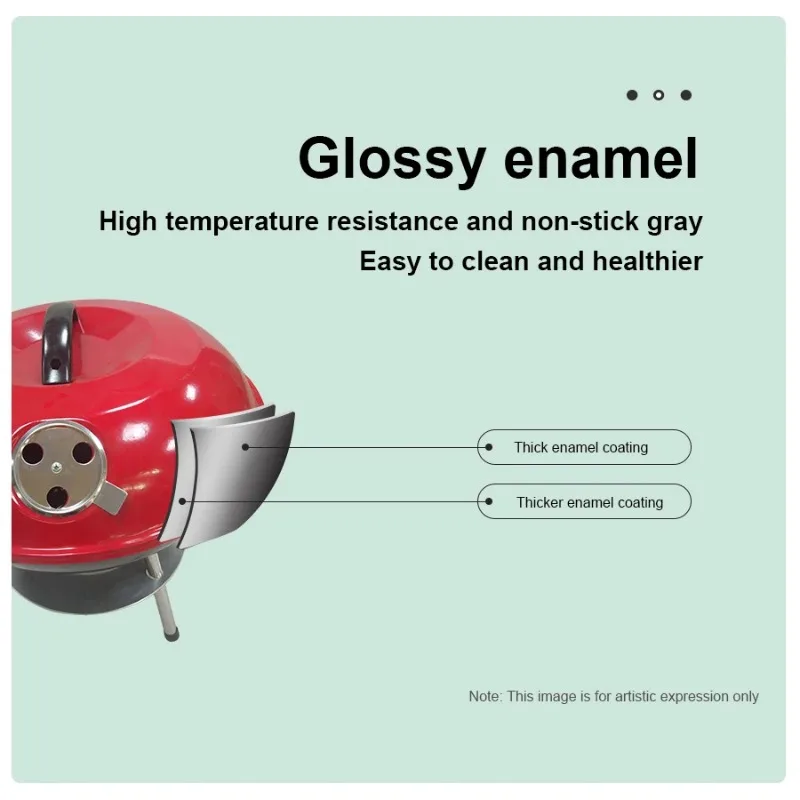 Glossy enamel

High temperature resistance and non-stick gray
Easy to clean and healthier

Thick enamel coating

Thicker enamel coating

Note: This image is for artistic expression only